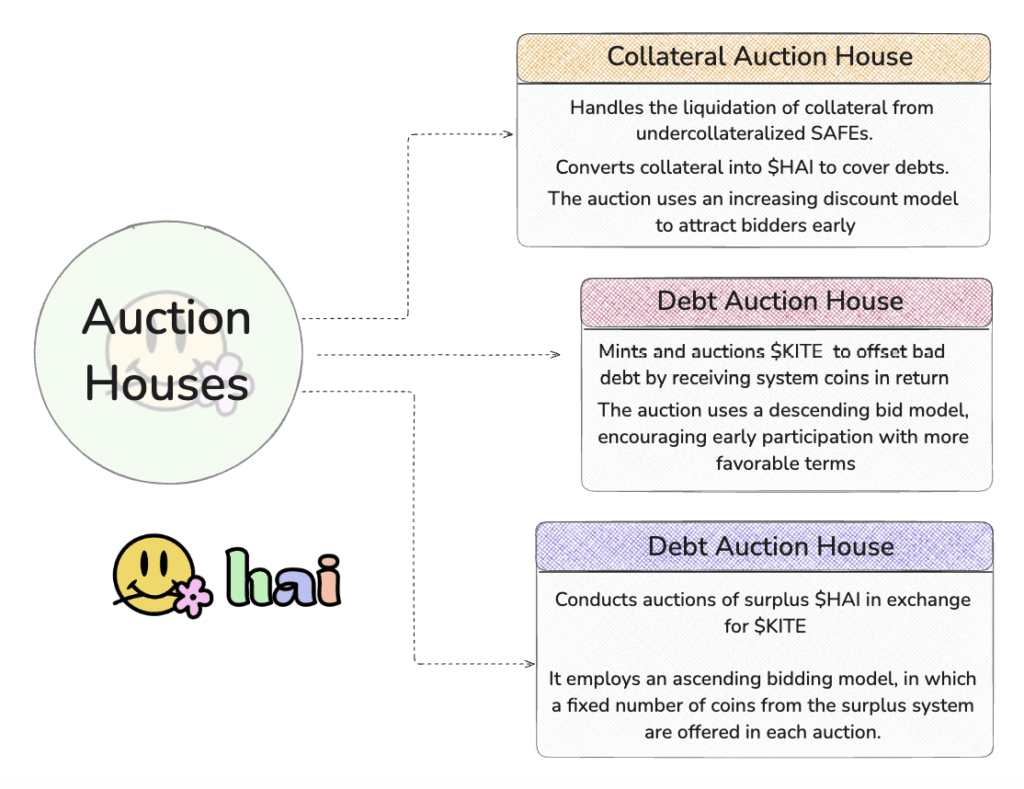 Auction Houses

hai

Collateral Auction House

Handles the liquidation of collateral from undercollateralized SAFEs.

Converts collateral into \$HAI to cover debts.

The auction uses an increasing discount model to attract bidders early

Debt Auction House

Mints and auctions \$KITE to offset bad debt by receiving system coins in return

The auction uses a descending bid model, encouraging early participation with more favorable terms

Debt Auction House

Conducts auctions of surplus \$HAI in exchange for \$KITE

It employs an ascending bidding model, in which a fixed number of coins from the surplus system are offered in each auction.